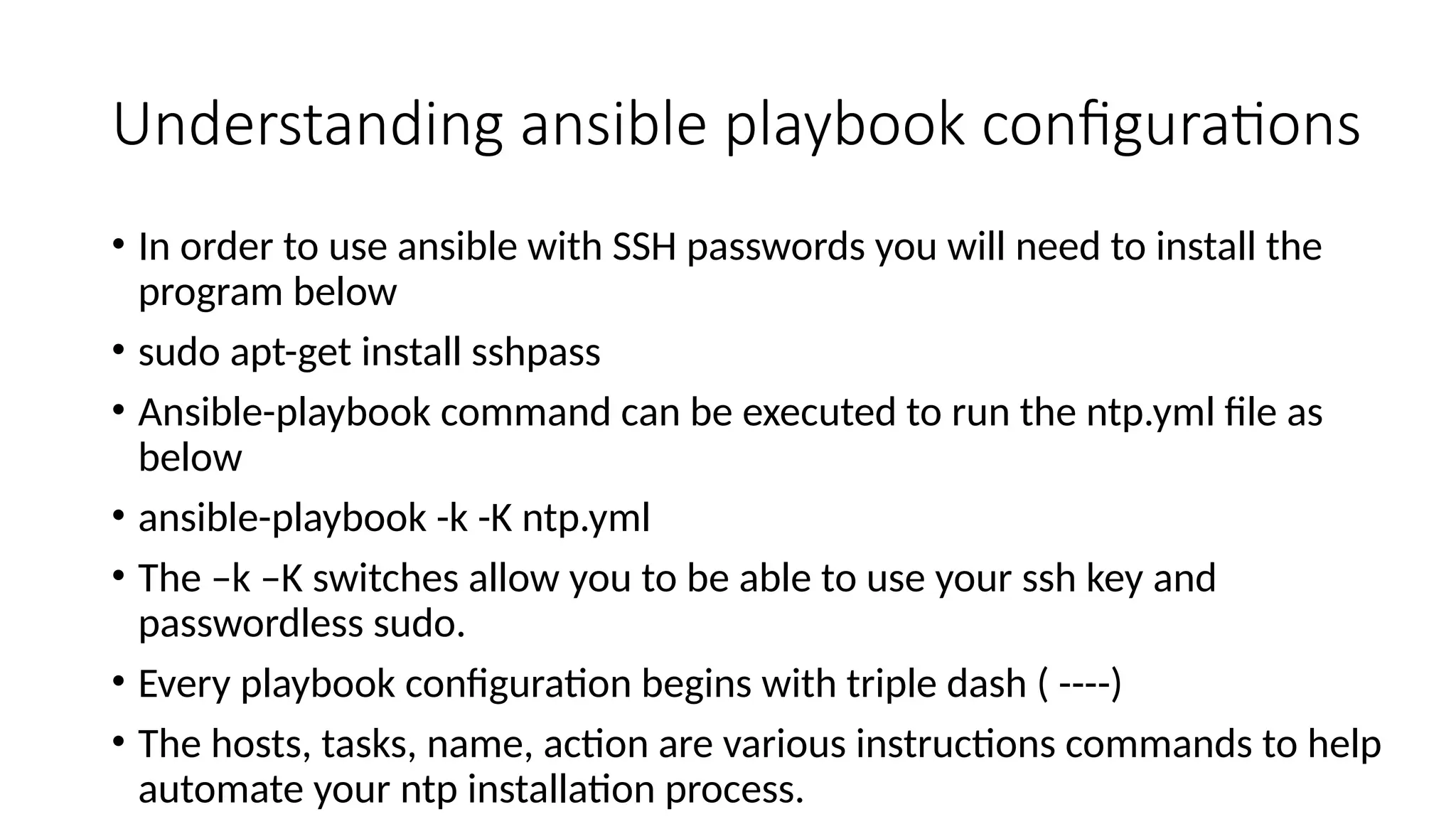 Understanding ansible playbook configurations

• In order to use ansible with SSH passwords you will need to install the program below

• sudo apt-get install sshpass

• Ansible-playbook command can be executed to run the ntp.yml file as below

• ansible-playbook -k -K ntp.yml

• The –k –K switches allow you to be able to use your ssh key and passwordless sudo.

• Every playbook configuration begins with triple dash ( ----)

• The hosts, tasks, name, action are various instructions commands to help automate your ntp installation process.